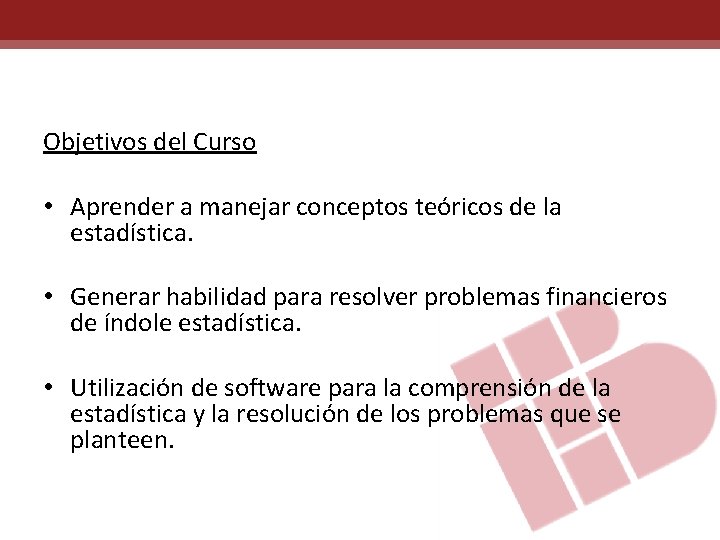 Objetivos del Curso

• Aprender a manejar conceptos teóricos de la estadística.

• Generar habilidad para resolver problemas financieros de índole estadística.

• Utilización de software para la comprensión de la estadística y la resolución de los problemas que se planteen.